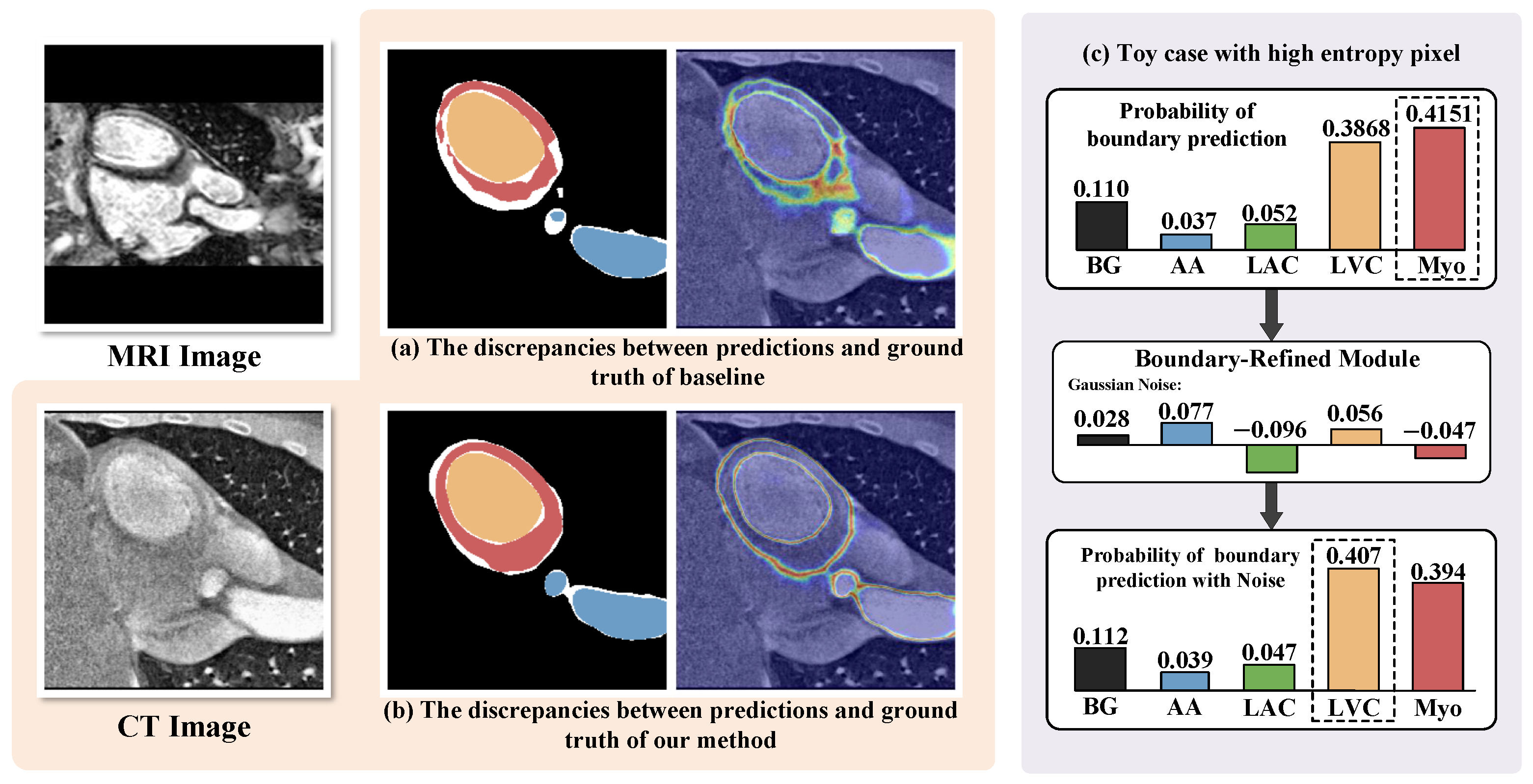 MRI Image

(a) The discrepancies between predictions and ground truth of baseline

CT Image

(b) The discrepancies between predictions and ground truth of our method

(c) Toy case with high entropy pixel

Probability of boundary prediction

0.110 0.037 0.052 0.3868 0.4151

BG AA LAC LVC Myo

Boundary-Refined Module

Gaussian Noise:

0.028 0.077 −0.096 0.056 −0.047

Probability of boundary prediction with Noise

0.112 0.039 0.047 0.407 0.394

BG AA LAC LVC Myo